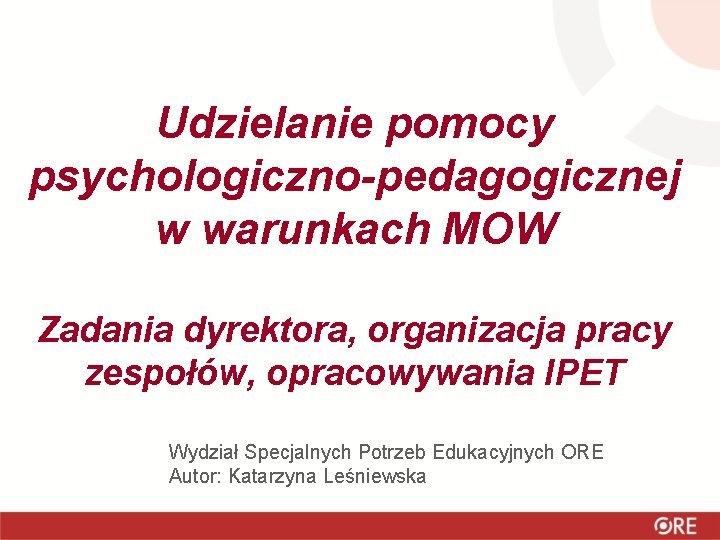 Udzielanie pomocy psychologiczno-pedagogicznej w warunkach MOW

Zadania dyrektora, organizacja pracy zespołów, opracowywania IPET

Wydział Specjalnych Potrzeb Edukacyjnych ORE
Autor: Katarzyna Leśniewska

ORE